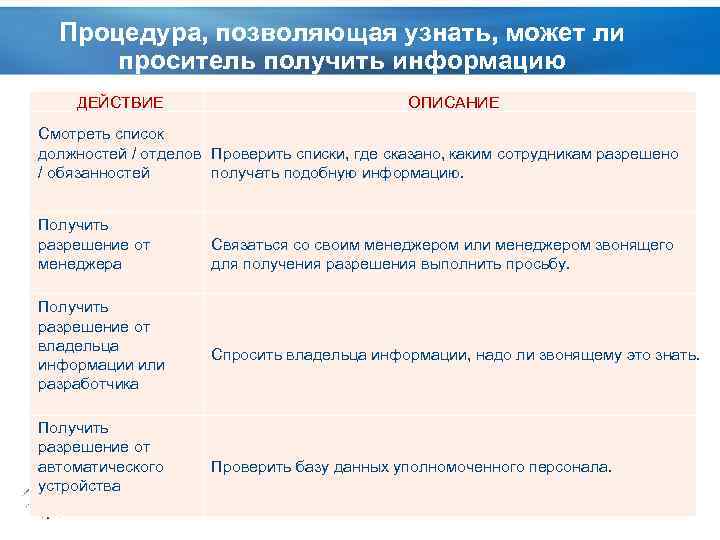 Процедура, позволяющая узнать, может ли проситель получить информацию

| ДЕЙСТВИЕ | ОПИСАНИЕ |
|---|---|
| Смотреть список должностей / отделов / обязанностей | Проверить списки, где сказано, каким сотрудникам разрешено получать подобную информацию. |
| Получить разрешение от менеджера | Связаться со своим менеджером или менеджером звонящего для получения разрешения выполнить просьбу. |
| Получить разрешение от владельца информации или разработчика | Спросить владельца информации, надо ли звонящему это знать. |
| Получить разрешение от автоматического устройства | Проверить базу данных уполномоченного персонала. |